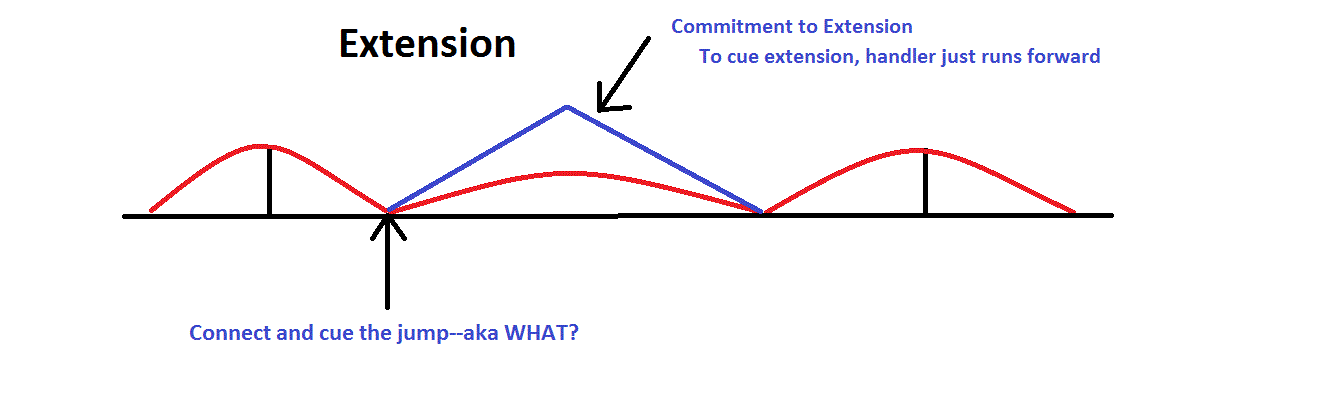 Extension

Commitment to Extension
To cue extension, handler just runs forward

Connect and cue the jump--aka WHAT?